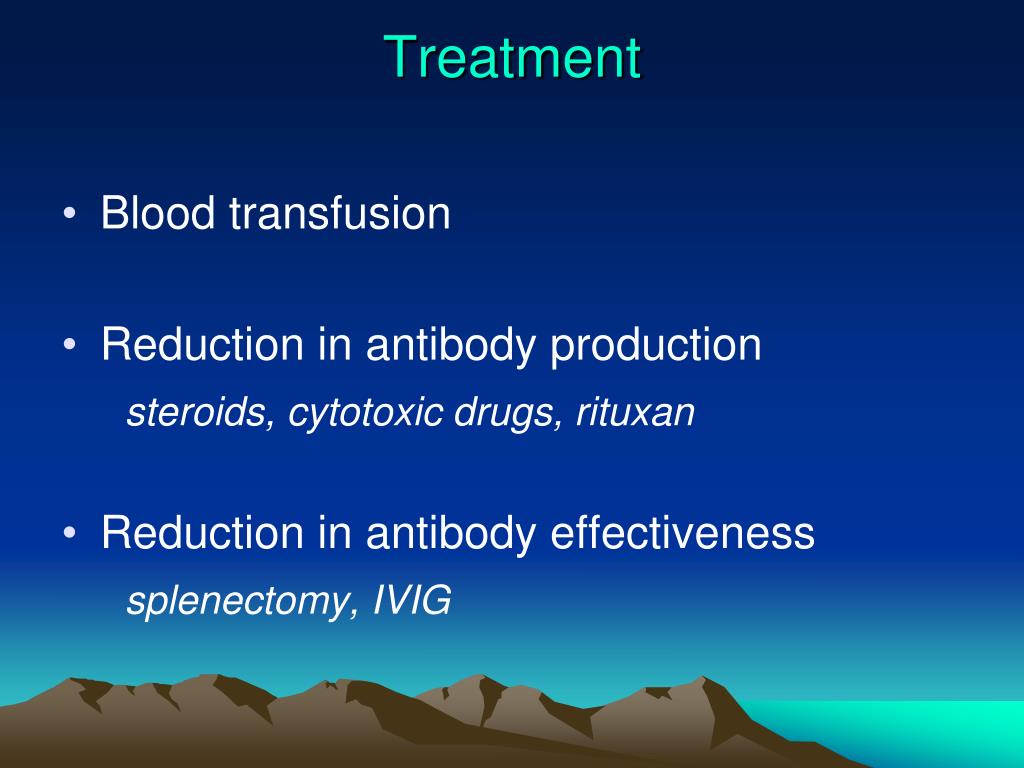 Treatment

• Blood transfusion

• Reduction in antibody production
steroids, cytotoxic drugs, rituxan

• Reduction in antibody effectiveness
splenectomy, IVIG